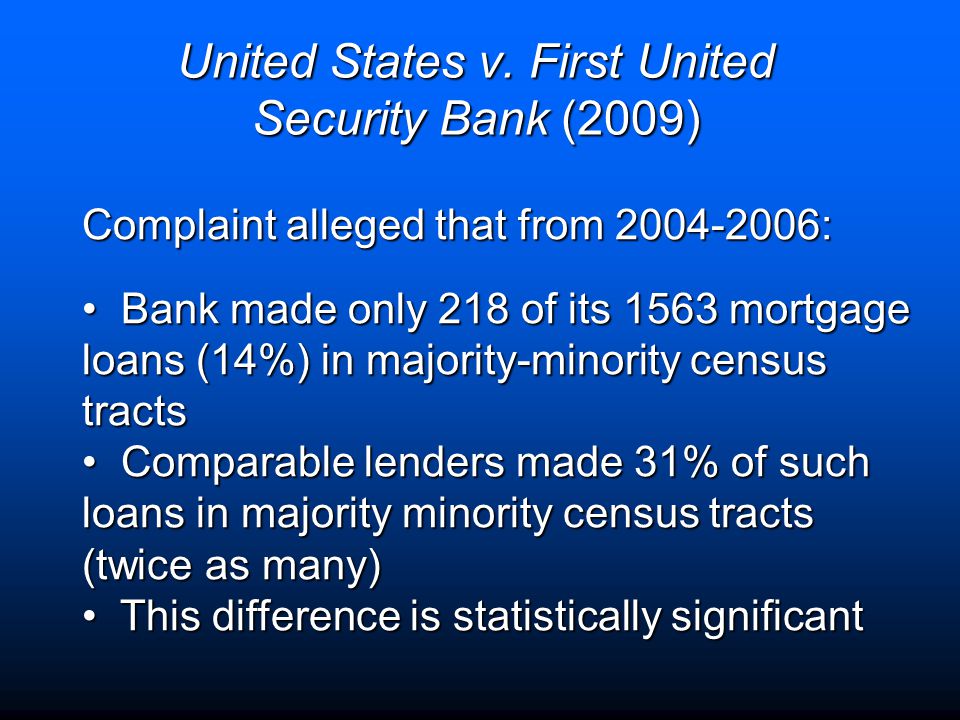 United States v. First United Security Bank (2009)

Complaint alleged that from 2004-2006:

• Bank made only 218 of its 1563 mortgage loans (14%) in majority-minority census tracts
• Comparable lenders made 31% of such loans in majority minority census tracts (twice as many)
• This difference is statistically significant